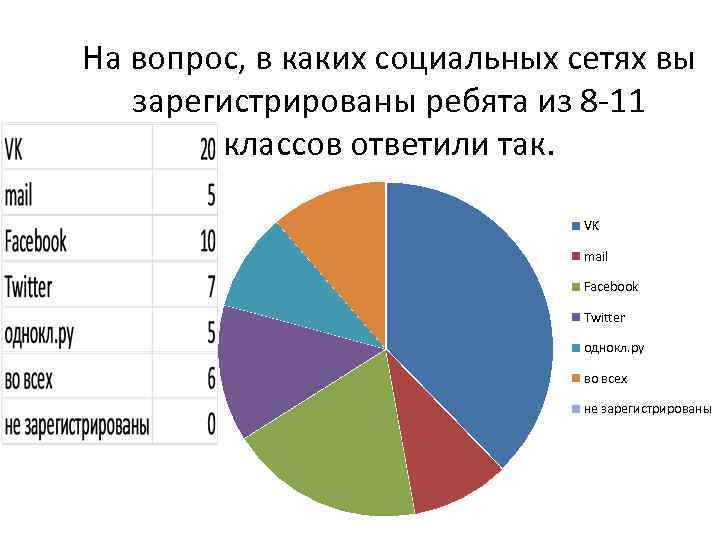 На вопрос, в каких социальных сетях вы зарегистрированы ребята из 8-11 классов ответили так.

| VK | 20 |
|---|---|
| mail | 5 |
| Facebook | 10 |
| Twitter | 7 |
| однокл.ру | 5 |
| во всех | 6 |
| не зарегистрированы | 0 |

VK
mail
Facebook
Twitter
однокл.ру
во всех
не зарегистрированы